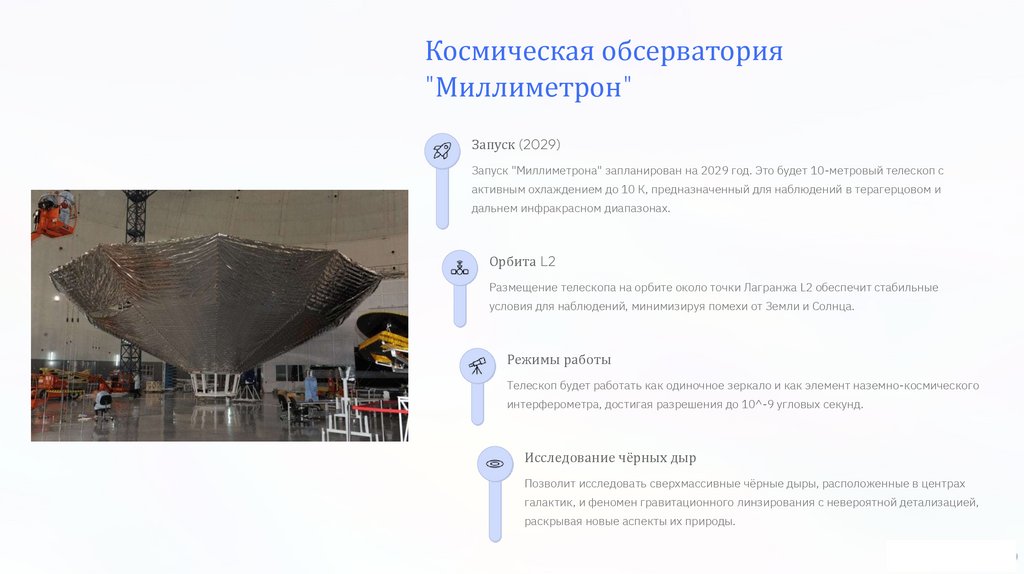 Космическая обсерватория "Миллиметрон"

Запуск (2029)

Запуск "Миллиметрона" запланирован на 2029 год. Это будет 10-метровый телескоп с активным охлаждением до 10 К, предназначенный для наблюдений в терагерцовом и дальнем инфракрасном диапазонах.

Орбита L2

Размещение телескопа на орбите около точки Лагранжа L2 обеспечит стабильные условия для наблюдений, минимизируя помехи от Земли и Солнца.

Режимы работы

Телескоп будет работать как одиночное зеркало и как элемент наземно-космического интерферометра, достигая разрешения до 10^-9 угловых секунд.

Исследование чёрных дыр

Позволит исследовать сверхмассивные чёрные дыры, расположенные в центрах галактик, и феномен гравитационного линзирования с невероятной детализацией, раскрывая новые аспекты их природы.